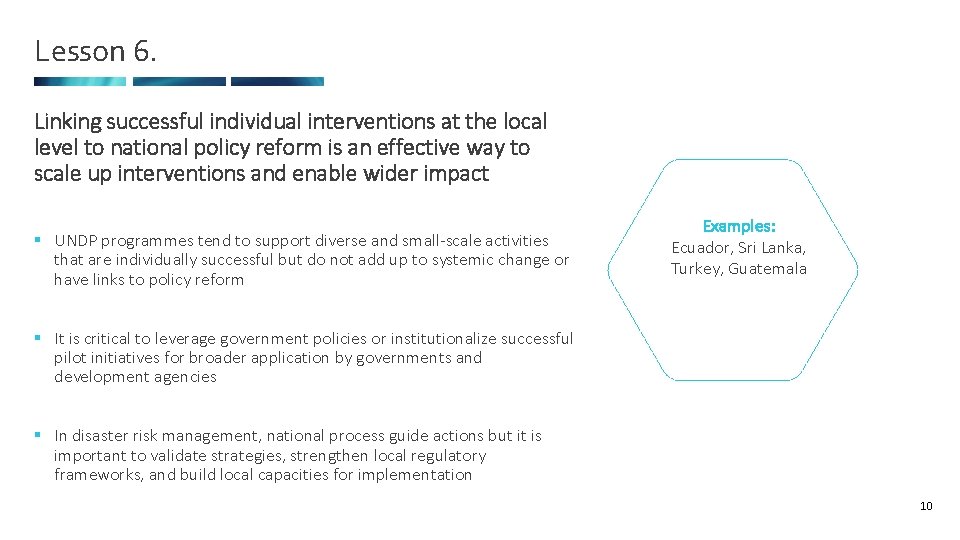 Lesson 6.

Linking successful individual interventions at the local level to national policy reform is an effective way to scale up interventions and enable wider impact

▪ UNDP programmes tend to support diverse and small-scale activities that are individually successful but do not add up to systemic change or have links to policy reform

▪ It is critical to leverage government policies or institutionalize successful pilot initiatives for broader application by governments and development agencies

▪ In disaster risk management, national process guide actions but it is important to validate strategies, strengthen local regulatory frameworks, and build local capacities for implementation

Examples:
Ecuador, Sri Lanka, Turkey, Guatemala

10